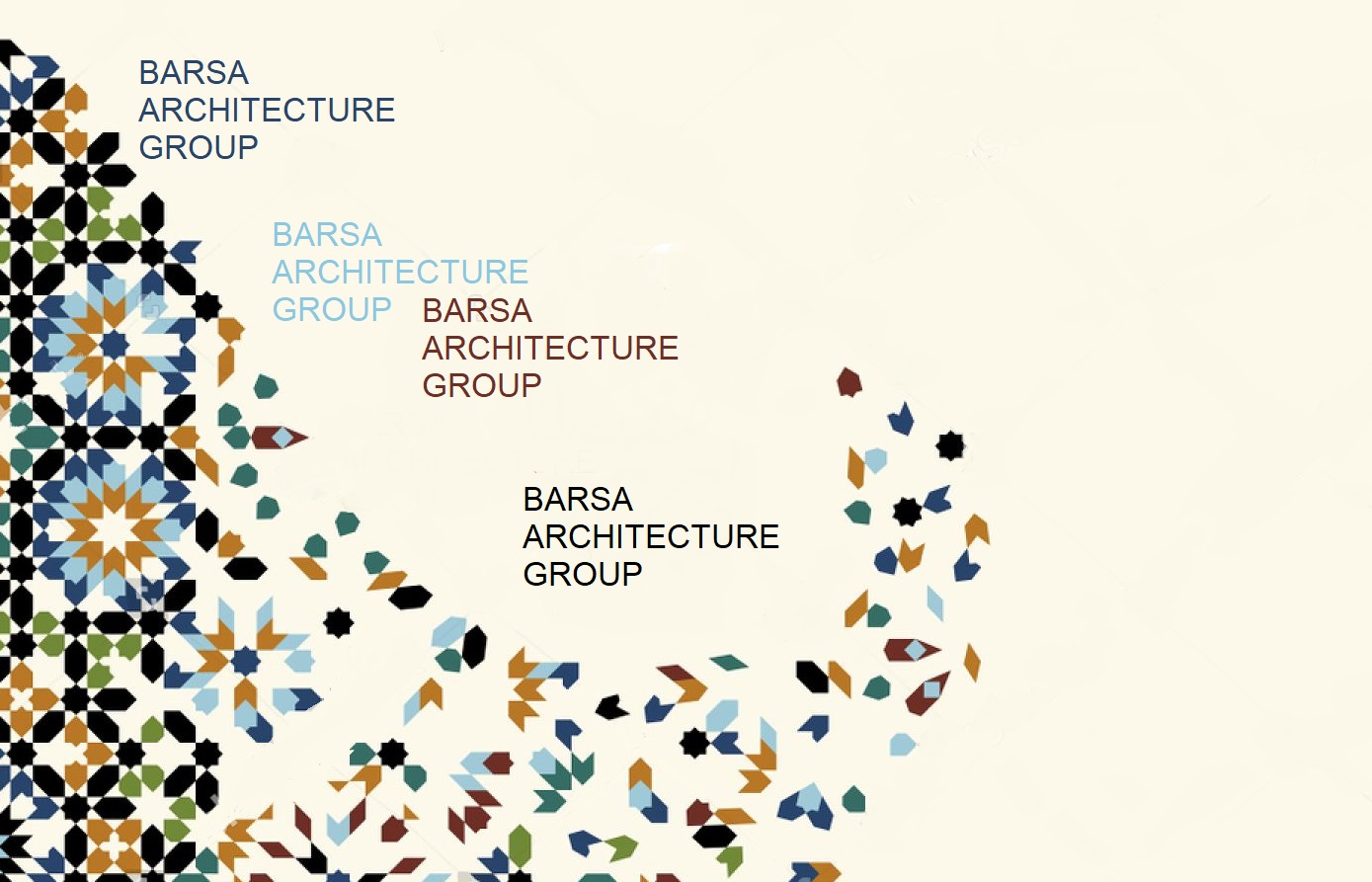 BARSA
ARCHITECTURE
GROUP

BARSA
ARCHITECTURE
GROUP

BARSA
ARCHITECTURE
GROUP

BARSA
ARCHITECTURE
GROUP